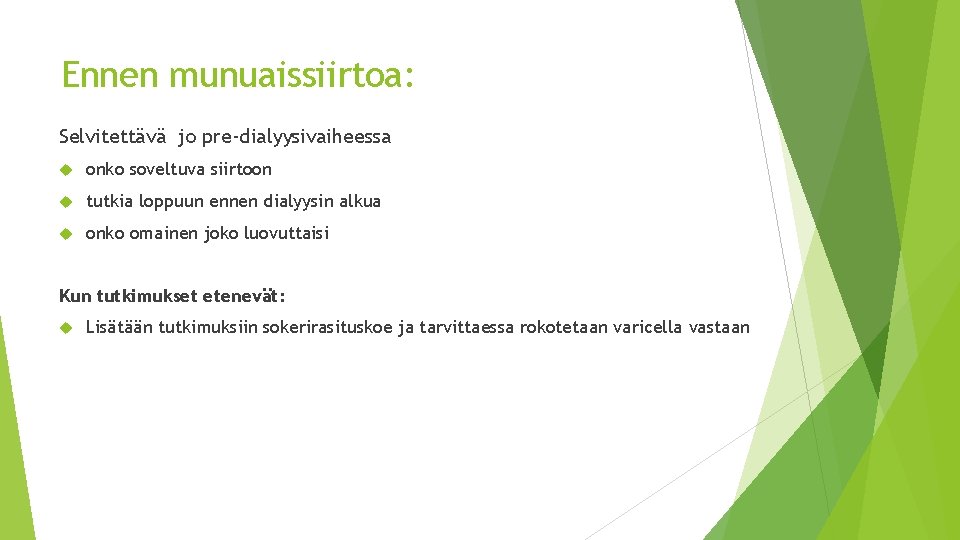 Ennen munuaissiirtoa:

Selvitettävä jo pre-dialyysivaiheessa

onko soveltuva siirtoon

tutkia loppuun ennen dialyysin alkua

onko omainen joko luovuttaisi

Kun tutkimukset etenevät:

Lisätään tutkimuksiin sokerirasituskoe ja tarvittaessa rokotetaan varicella vastaan